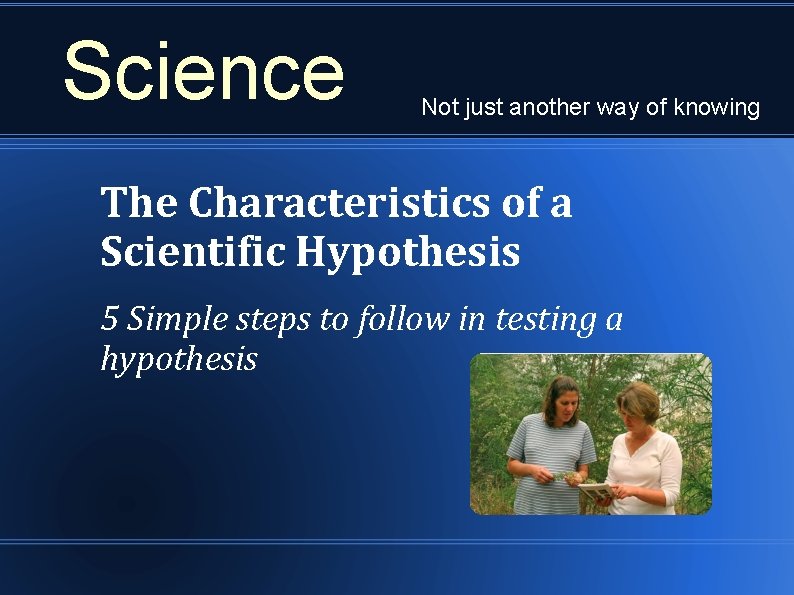 Science

Not just another way of knowing

The Characteristics of a Scientific Hypothesis

5 Simple steps to follow in testing a hypothesis